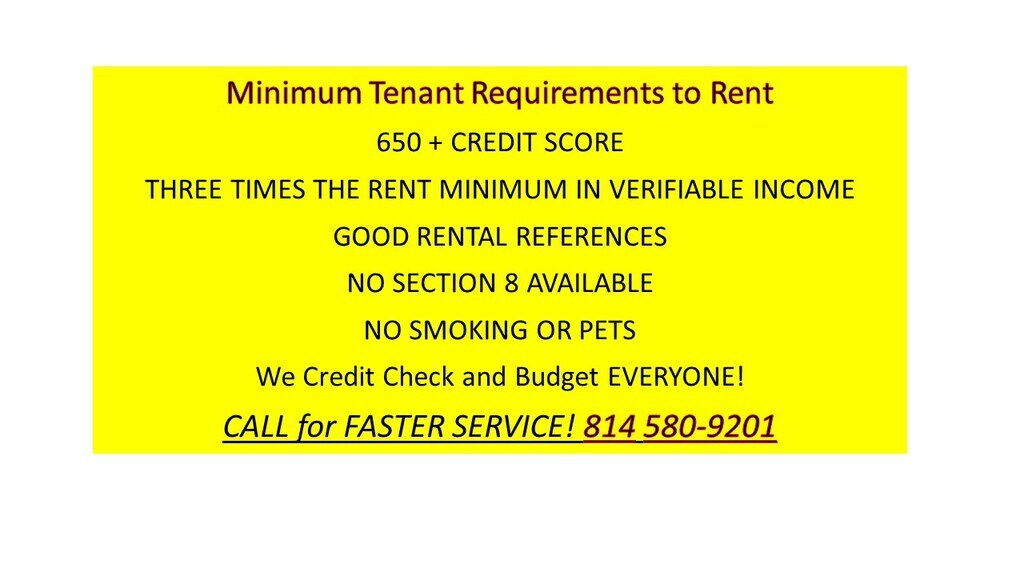 Minimum Tenant Requirements to Rent

650 + CREDIT SCORE

THREE TIMES THE RENT MINIMUM IN VERIFIABLE INCOME

GOOD RENTAL REFERENCES

NO SECTION 8 AVAILABLE

NO SMOKING OR PETS

We Credit Check and Budget EVERYONE!

CALL for FASTER SERVICE! 814 580-9201